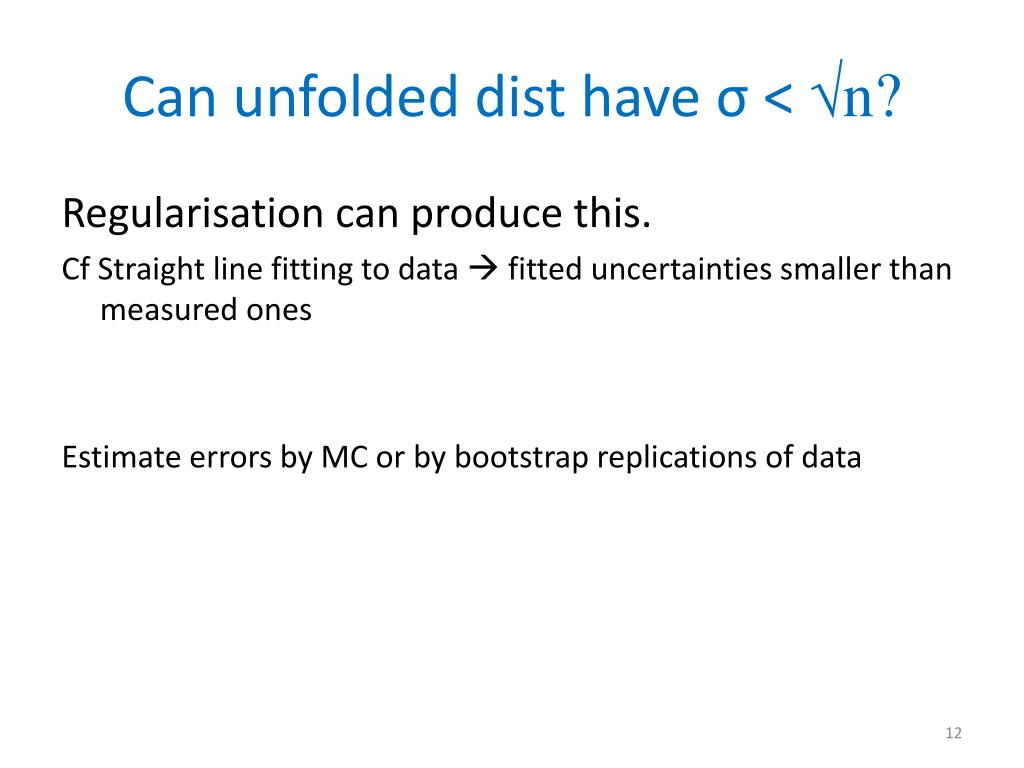 Can unfolded dist have $\sigma < \sqrt{n}$?

Regularisation can produce this.

Cf Straight line fitting to data → fitted uncertainties smaller than measured ones

Estimate errors by MC or by bootstrap replications of data

12